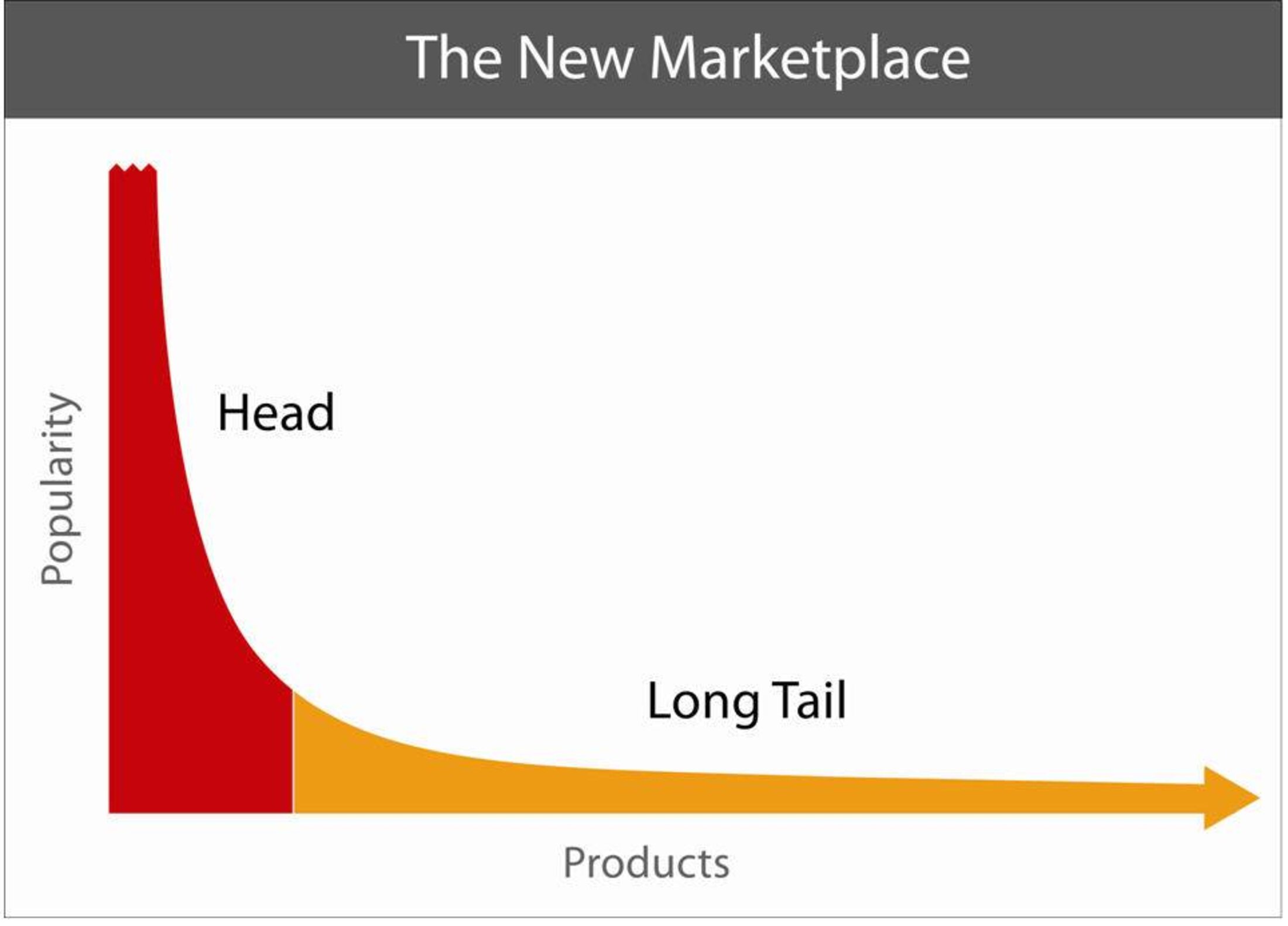 The New Marketplace

Popularity

Head

Long Tail

Products